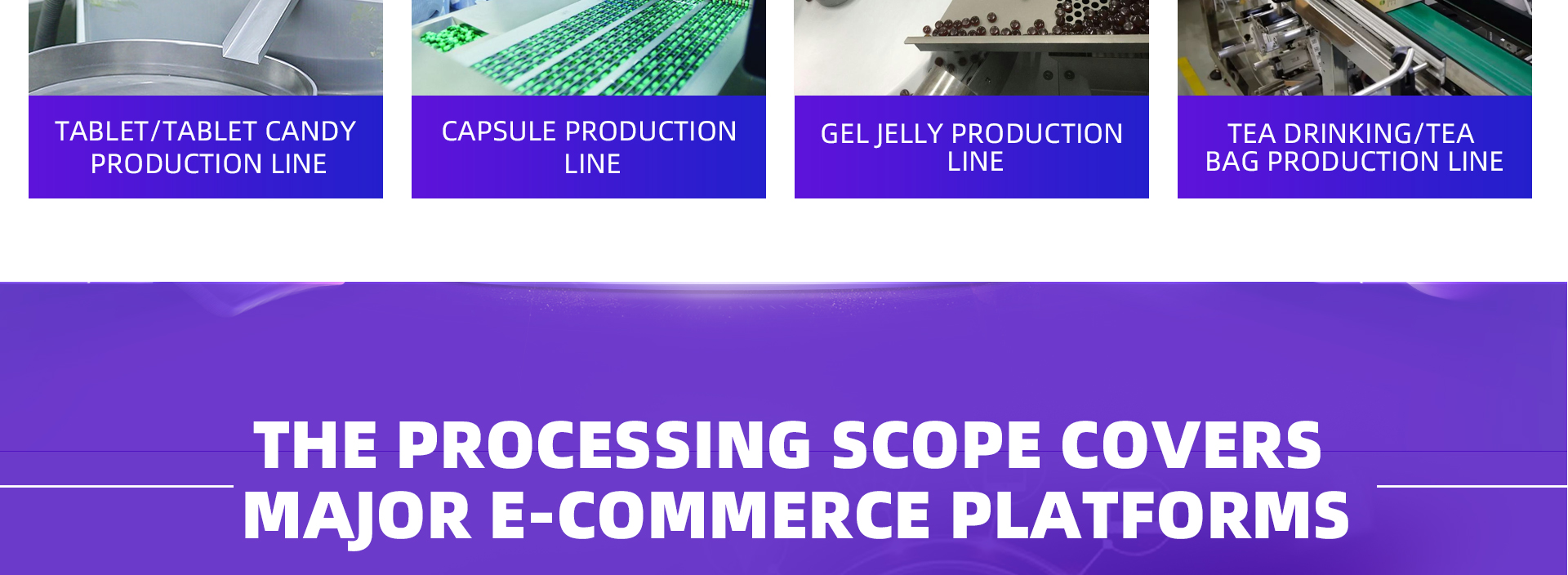 TABLET/TABLET CANDY PRODUCTION LINE

CAPSULE PRODUCTION LINE

GEL JELLY PRODUCTION LINE

TEA DRINKING/TEA BAG PRODUCTION LINE

THE PROCESSING SCOPE COVERS MAJOR E-COMMERCE PLATFORMS